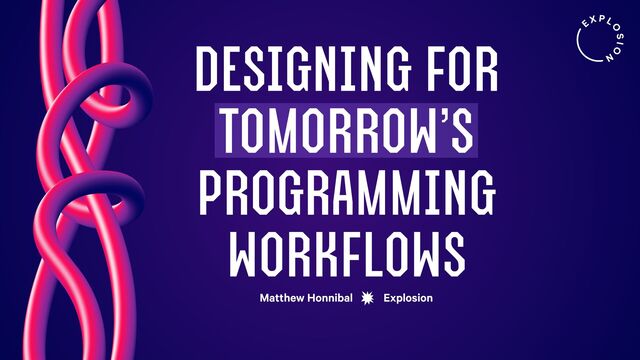 EXPLOSION

DESIGNING FOR TOMORROW'S PROGRAMMING WORKFLOWS

Matthew Honnibal Explosion